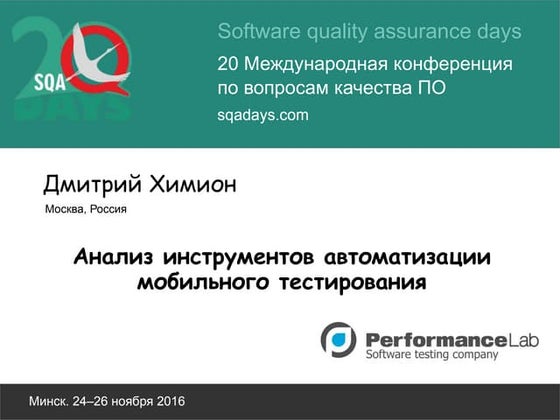 20 SQA DAYS

Software quality assurance days

20 Международная конференция по вопросам качества ПО

sqadays.com

Дмитрий Химион

Москва, Россия

Анализ инструментов автоматизации мобильного тестирования

PerformanceLab
Software testing company

Минск. 24–26 ноября 2016